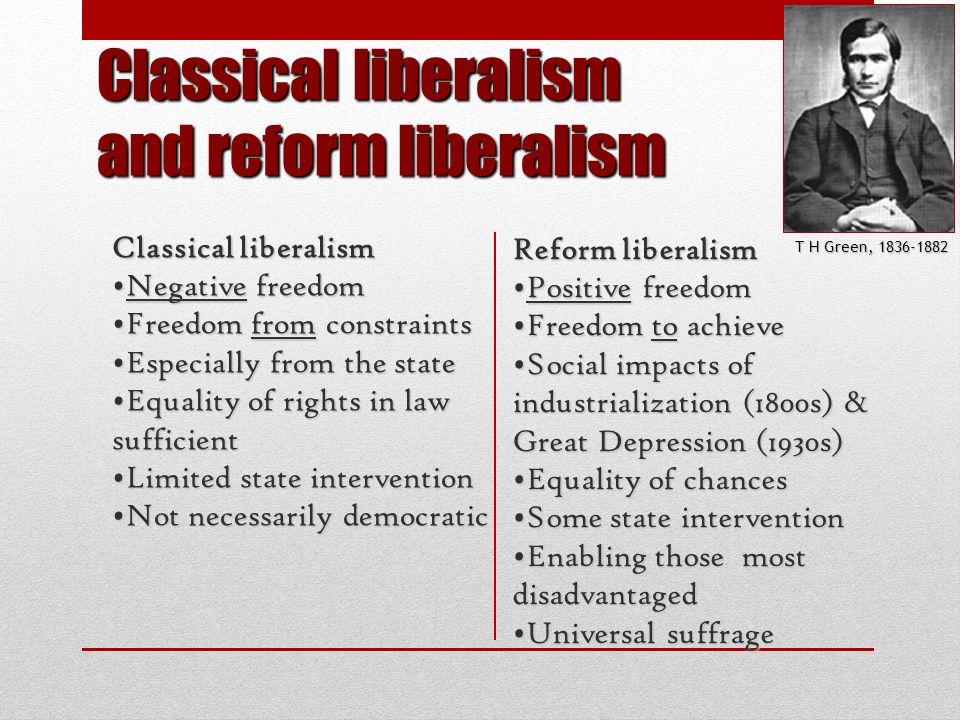 Classical liberalism and reform liberalism

T H Green, 1836-1882

Classical liberalism
•Negative freedom
•Freedom from constraints
•Especially from the state
•Equality of rights in law sufficient
•Limited state intervention
•Not necessarily democratic

Reform liberalism
•Positive freedom
•Freedom to achieve
•Social impacts of industrialization (1800s) & Great Depression (1930s)
•Equality of chances
•Some state intervention
•Enabling those most disadvantaged
•Universal suffrage